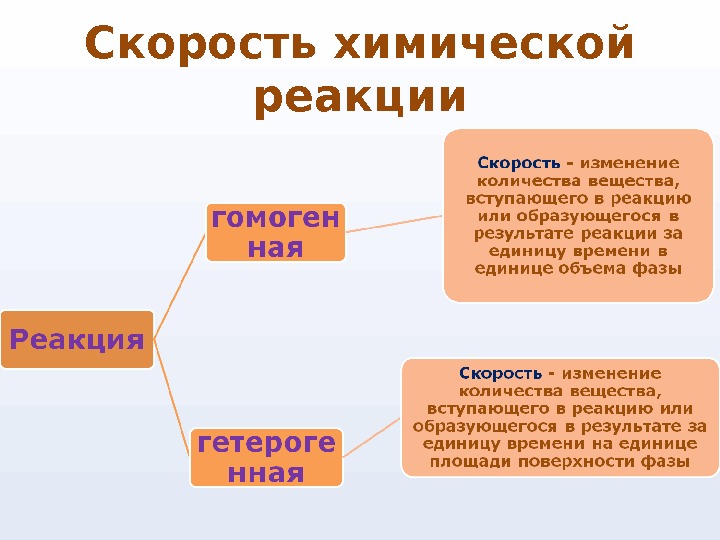 Скорость химической реакции

Реакция

гомоген ная

Скорость - изменение количества вещества, вступающего в реакцию или образующегося в результате реакции за единицу времени в единице объема фазы

гетероге нная

Скорость - изменение количества вещества, вступающего в реакцию или образующегося в результате за единицу времени на единице площади поверхности фазы